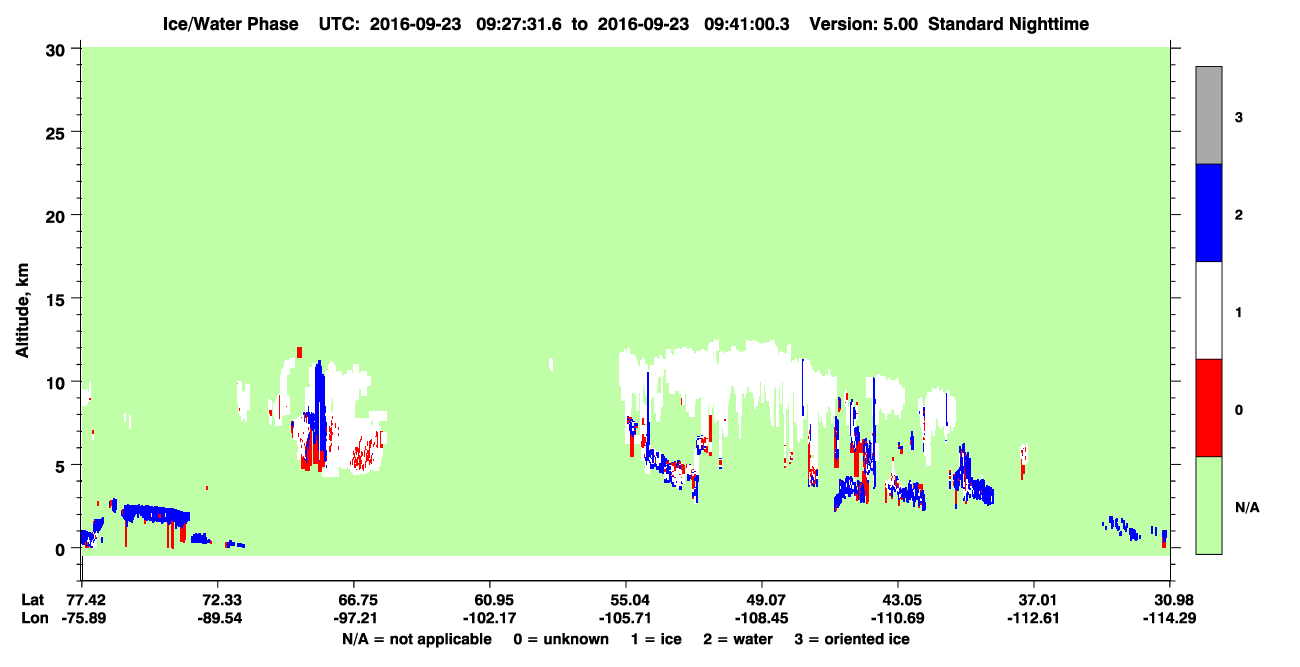 Ice/Water Phase UTC: 2016-09-23 09:27:31.6 to 2016-09-23 09:41:00.3 Version: 5.00 Standard Nighttime

30
25
20
15
10
5
0

Altitude, km

3
2
1
0
N/A

Lat 77.42 72.33 66.75 60.95 55.04 49.07 43.05 37.01 30.98
Lon -75.89 -89.54 -97.21 -102.17 -105.71 -108.45 -110.69 -112.61 -114.29

N/A = not applicable 0 = unknown 1 = ice 2 = water 3 = oriented ice